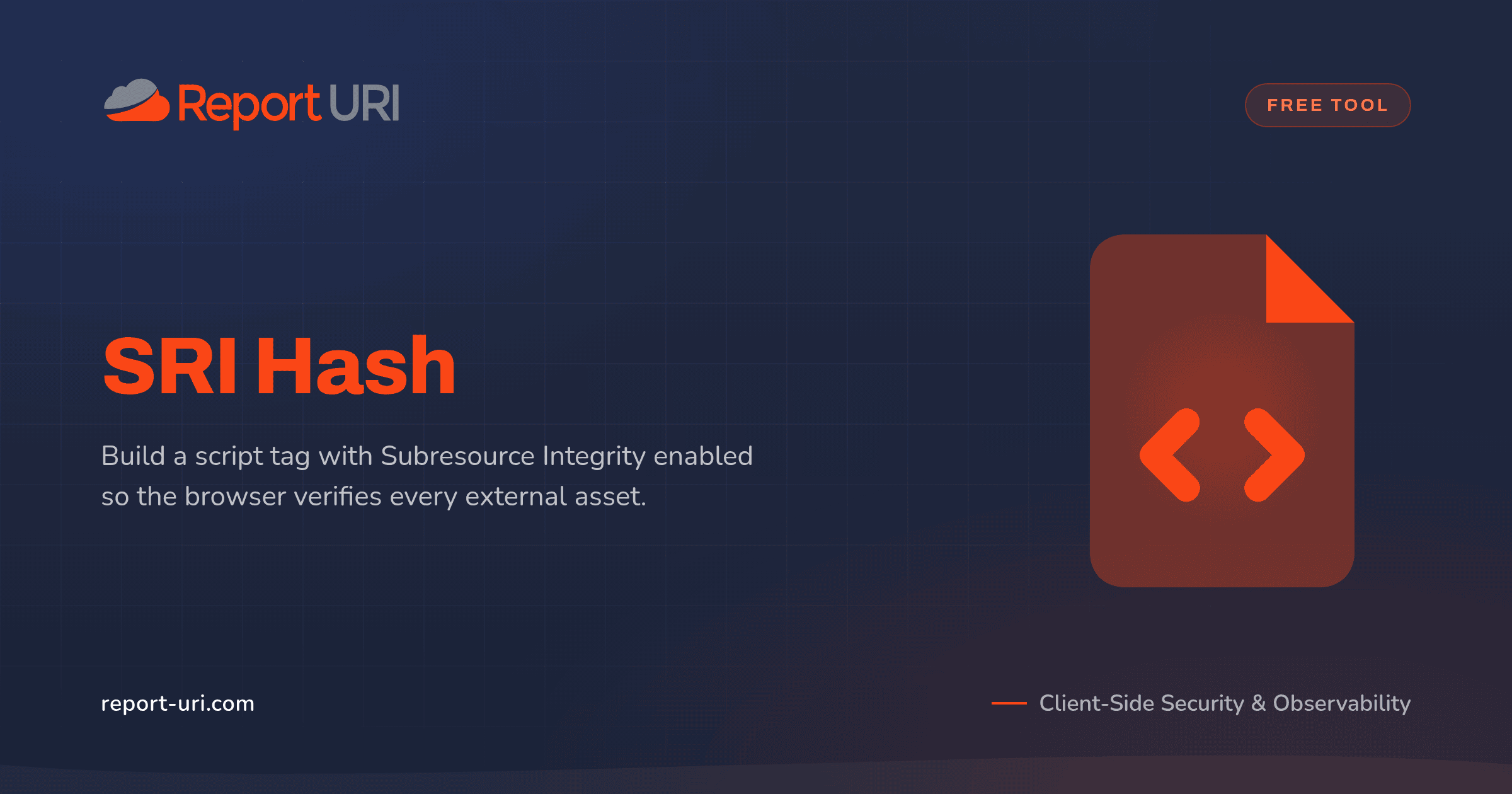 Report URI

FREE TOOL

SRI Hash

Build a script tag with Subresource Integrity enabled so the browser verifies every external asset.

report-uri.com

Client-Side Security & Observability